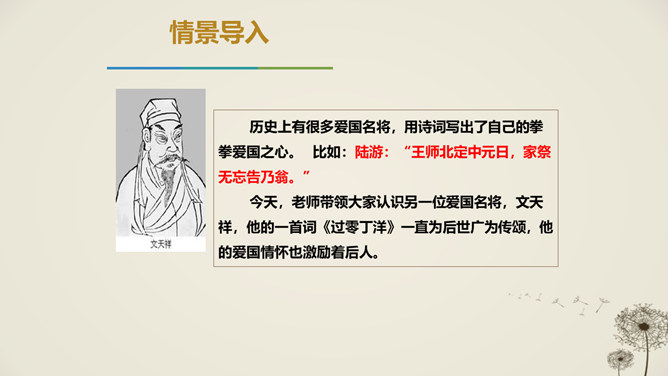 情景导入

文天祥

历史上有很多爱国名将，用诗词写出了自己的拳拳爱国之心。 比如：陆游：“王师北定中元日，家祭无忘告乃翁。”

今天，老师带领大家认识另一位爱国名将，文天祥，他的一首词《过零丁洋》一直为后世广为传颂，他的爱国情怀也激励着后人。